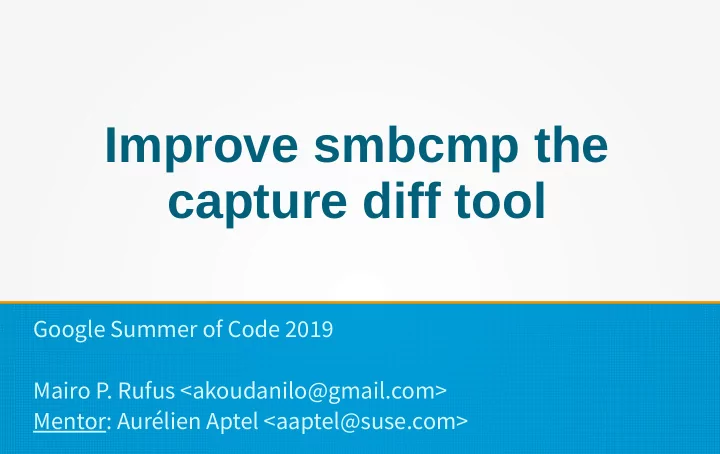 Improve smbcmp the capture diff tool

Google Summer of Code 2019

Mairo P. Rufus <akoudanilo@gmail.com>
Mentor: Aurélien Aptel <aaptel@suse.com>